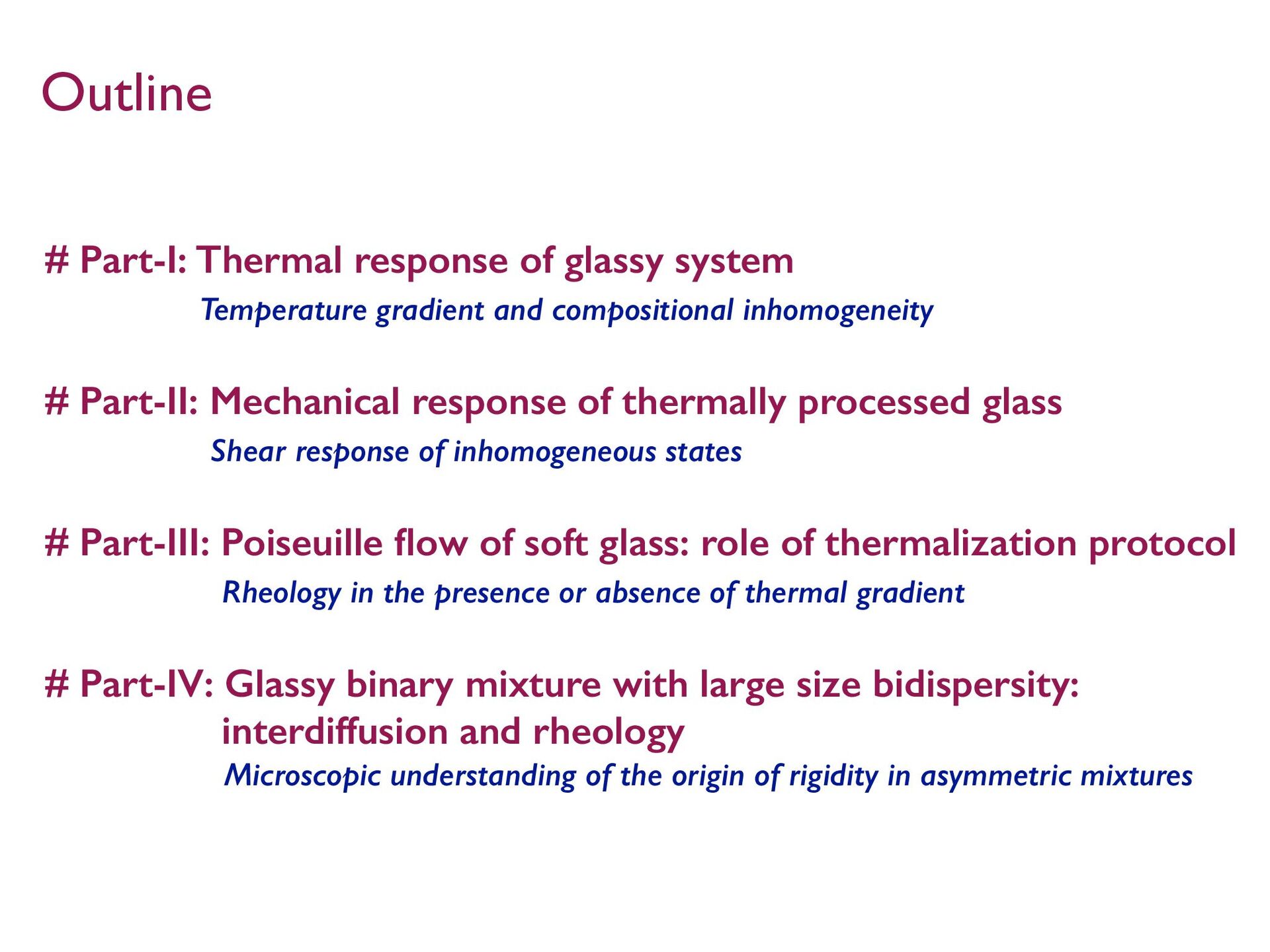 Outline

# Part-I: Thermal response of glassy system

Temperature gradient and compositional inhomogeneity

# Part-II: Mechanical response of thermally processed glass

Shear response of inhomogeneous states

# Part-III: Poiseuille flow of soft glass: role of thermalization protocol

Rheology in the presence or absence of thermal gradient

# Part-IV: Glassy binary mixture with large size bidispersity: interdiffusion and rheology

Microscopic understanding of the origin of rigidity in asymmetric mixtures